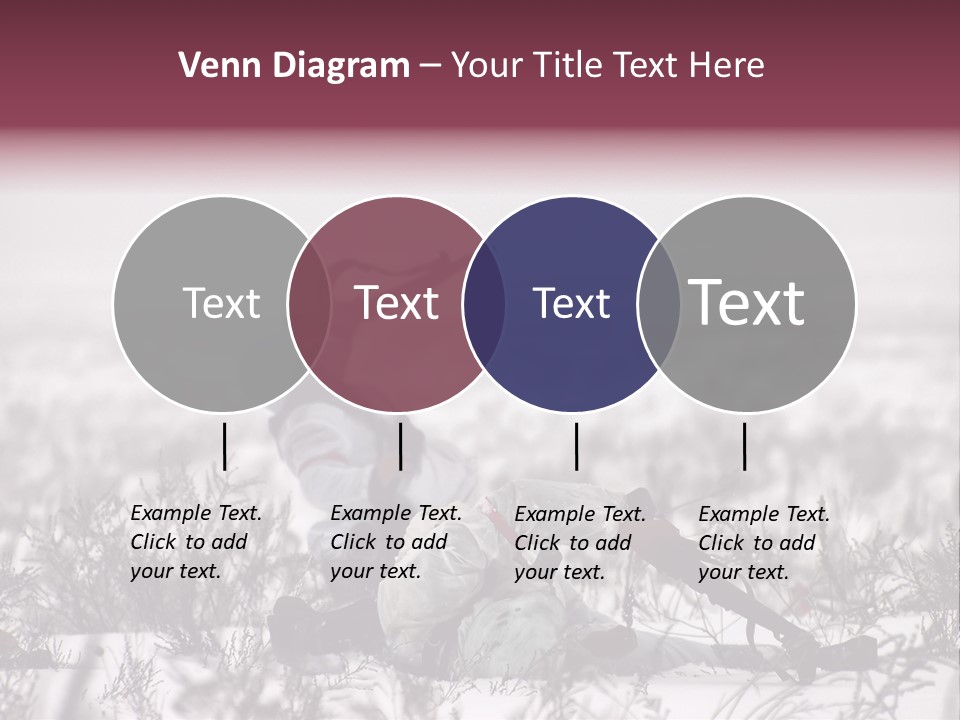 Venn Diagram – Your Title Text Here

Text

Text

Text

Text

Example Text. Click to add your text.

Example Text. Click to add your text.

Example Text. Click to add your text.

Example Text. Click to add your text.